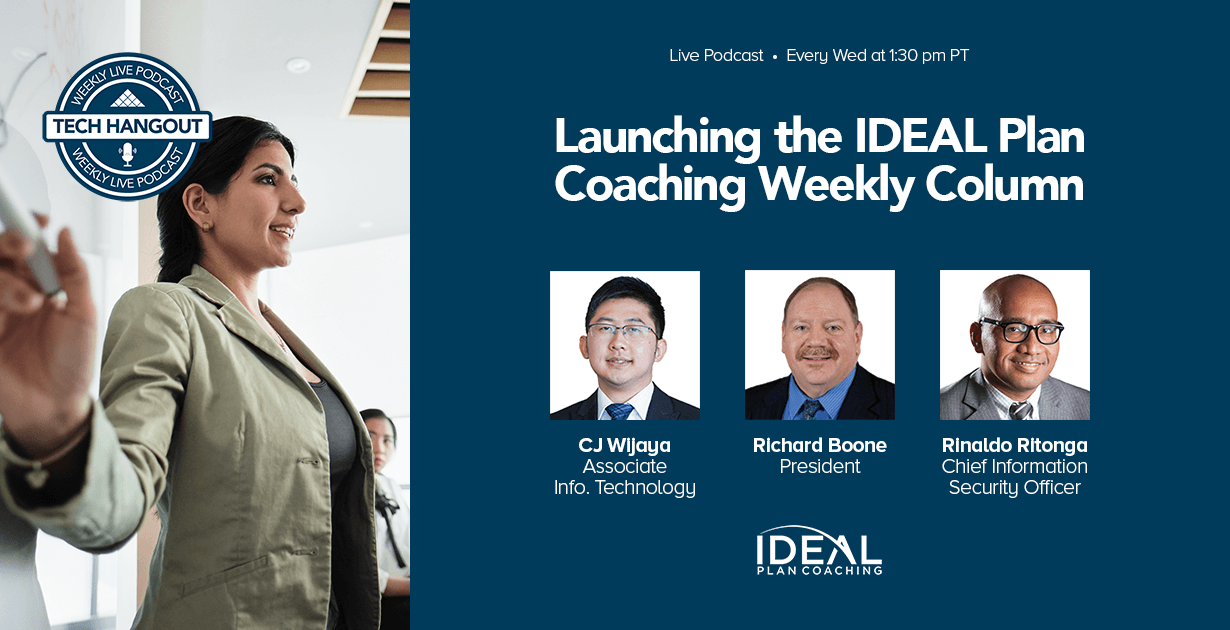 WEEKLY LIVE PODCAST
TECH HANGOUT
WEEKLY LIVE PODCAST

Live Podcast • Every Wed at 1:30 pm PT

Launching the IDEAL Plan Coaching Weekly Column

CJ Wijaya
Associate
Info. Technology

Richard Boone
President

Rinaldo Ritonga
Chief Information
Security Officer

IDEAL
PLAN COACHING